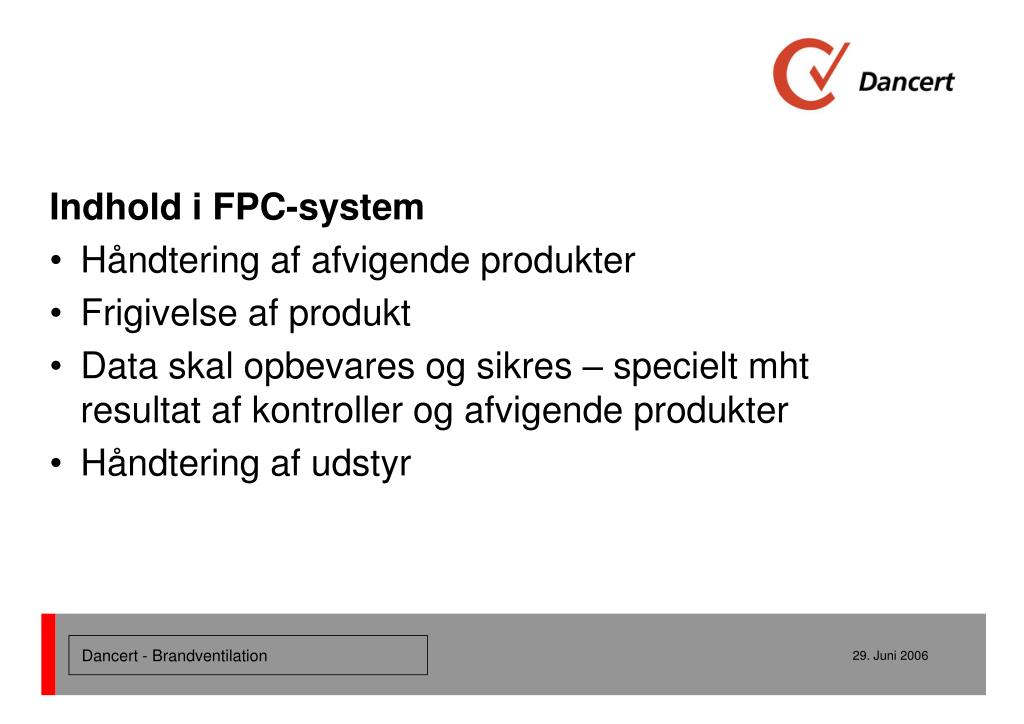 Dancert

Indhold i FPC-system
• Håndtering af afvigende produkter
• Frigivelse af produkt
• Data skal opbevares og sikres – specielt mht resultat af kontroller og afvigende produkter
• Håndtering af udstyr

Dancert - Brandventilation

29. Juni 2006